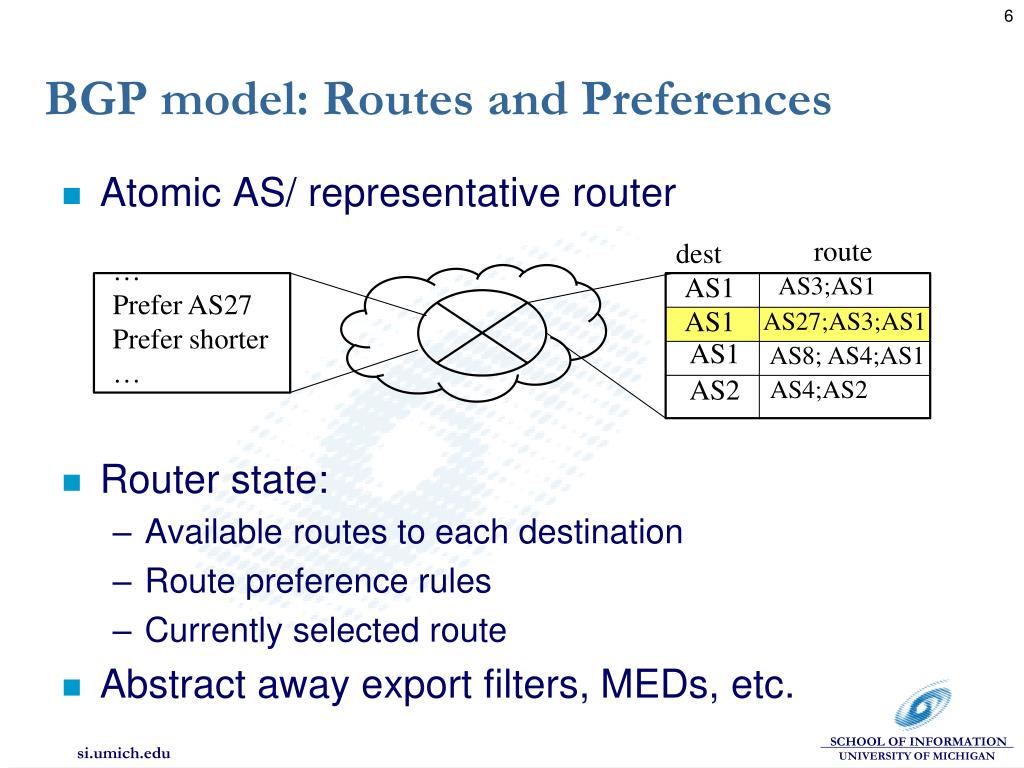 6

BGP model: Routes and Preferences

Atomic AS/ representative router

…
Prefer AS27
Prefer shorter
…

| dest | route |
|---|---|
| AS1 | AS3;AS1 |
| AS1 | AS27;AS3;AS1 |
| AS1 | AS8; AS4;AS1 |
| AS2 | AS4;AS2 |

Router state:
– Available routes to each destination
– Route preference rules
– Currently selected route

Abstract away export filters, MEDs, etc.

si.umich.edu

SCHOOL OF INFORMATION
UNIVERSITY OF MICHIGAN